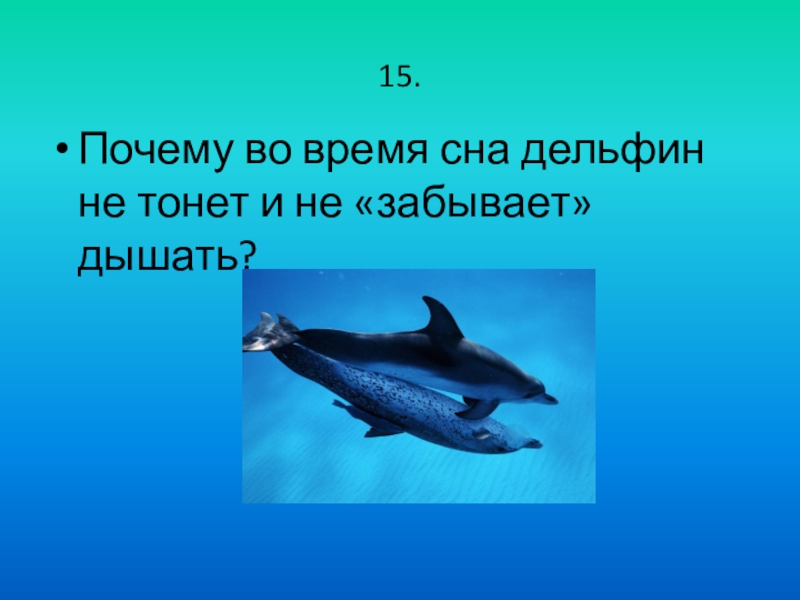 15.

• Почему во время сна дельфин не тонет и не «забывает» дышать?